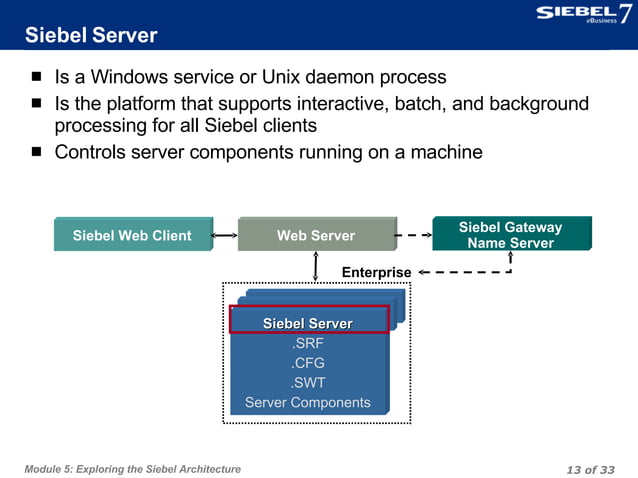 SIEBEL 7 eBusiness

Siebel Server

■ Is a Windows service or Unix daemon process
■ Is the platform that supports interactive, batch, and background processing for all Siebel clients
■ Controls server components running on a machine

Siebel Web Client

Web Server

Siebel Gateway Name Server

Enterprise

Siebel Server
.SRF
.CFG
.SWT
Server Components

Module 5: Exploring the Siebel Architecture

13 of 33